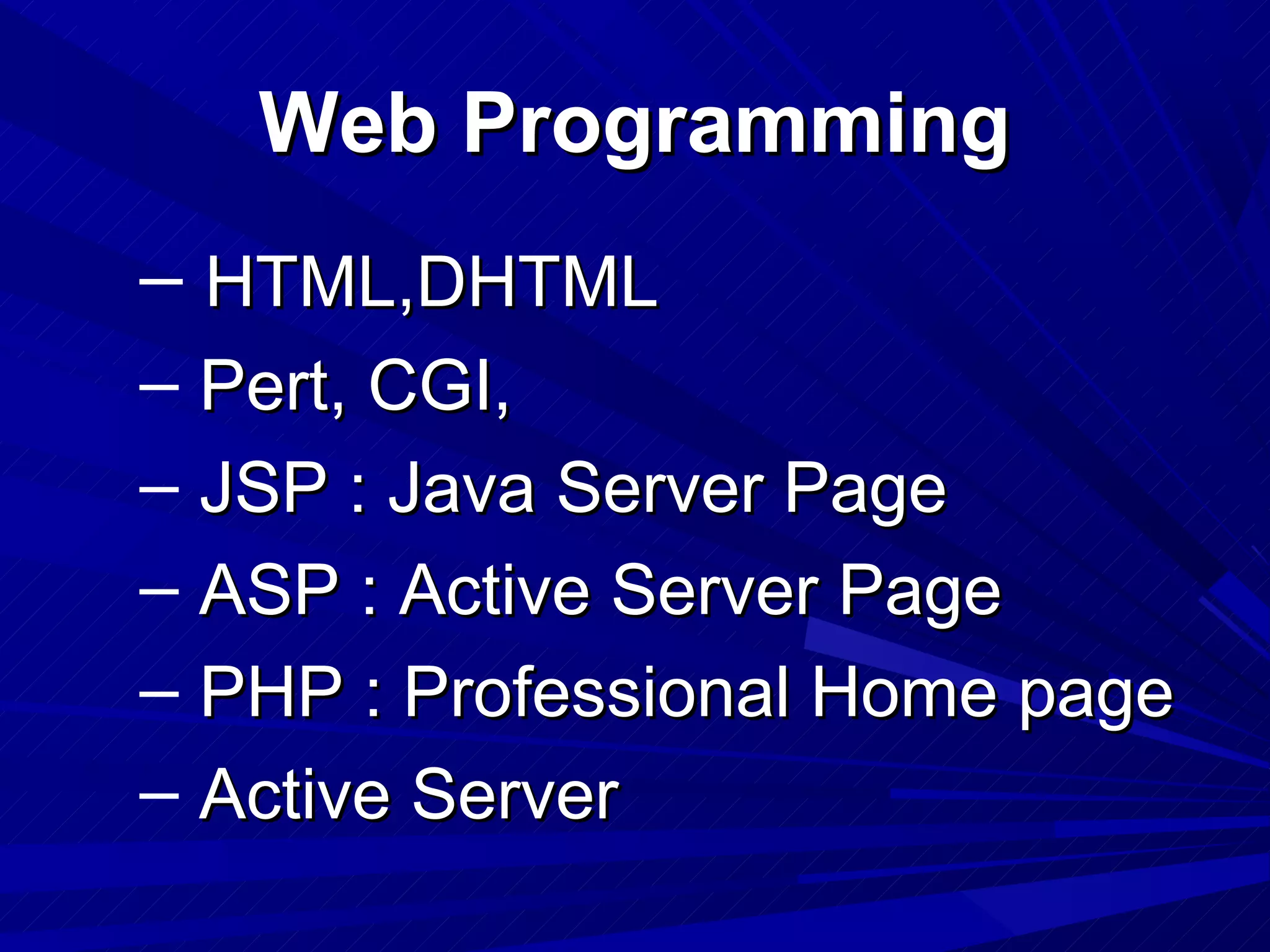 Web Programming

– HTML,DHTML
– Pert, CGI,
– JSP : Java Server Page
– ASP : Active Server Page
– PHP : Professional Home page
– Active Server